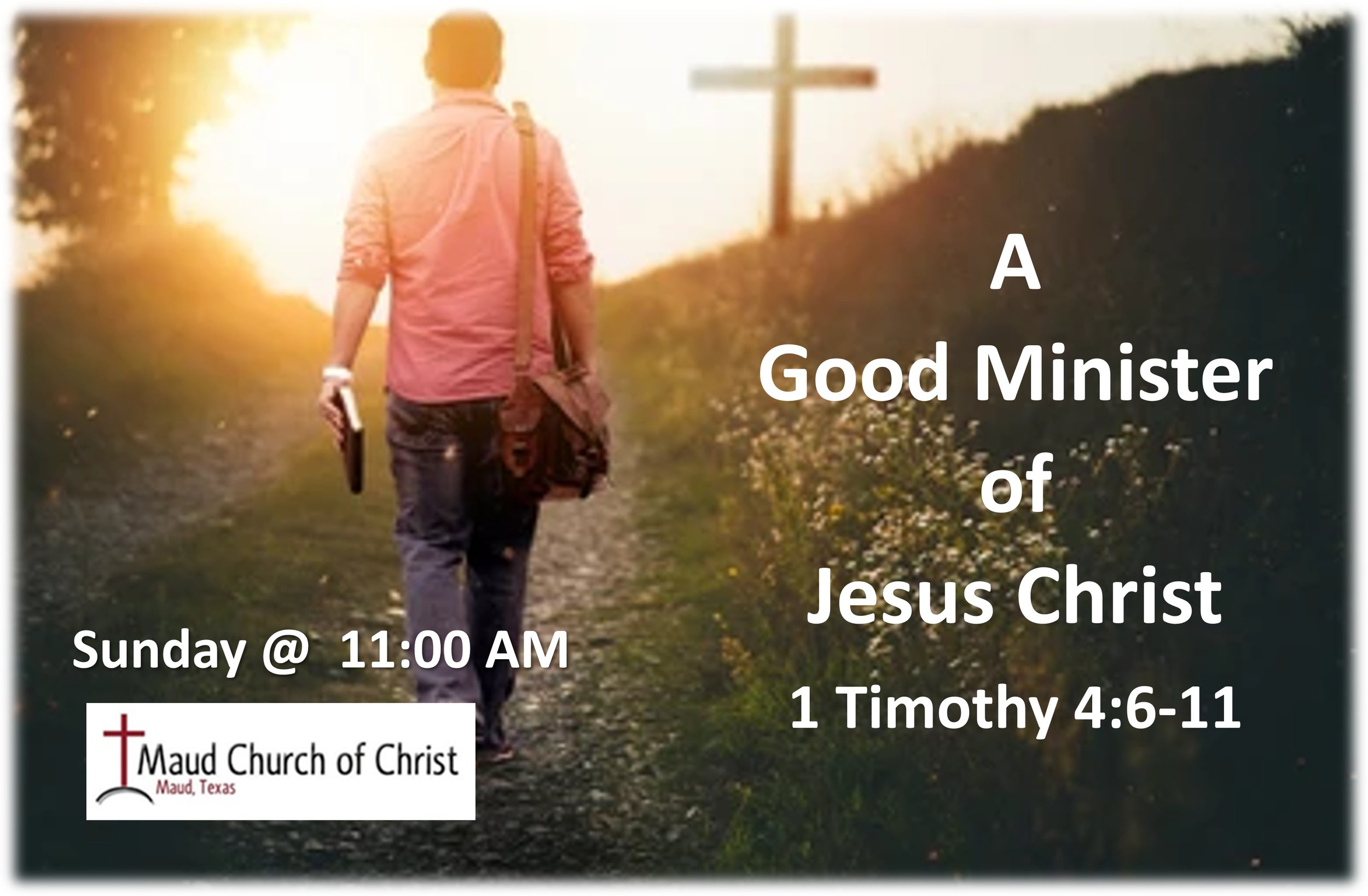 A
Good Minister
of
Jesus Christ
1 Timothy 4:6-11

Sunday @ 11:00 AM

Maud Church of Christ
Maud, Texas